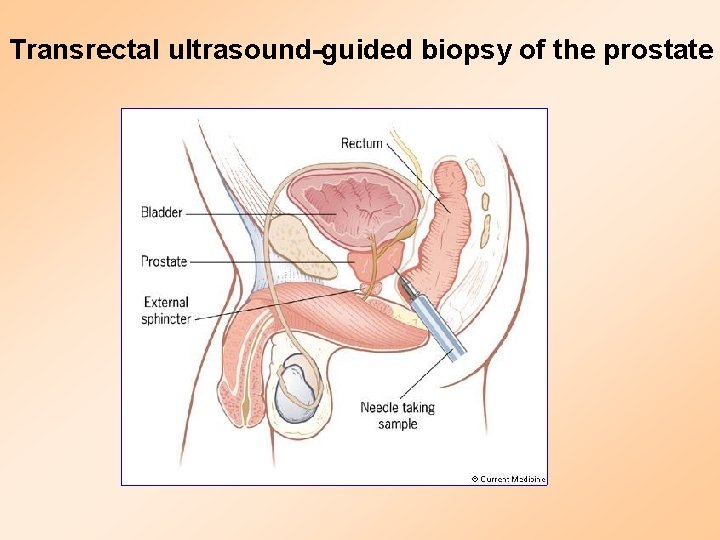 Transrectal ultrasound-guided biopsy of the prostate

Rectum

Bladder

Prostate

External sphincter

Needle taking sample

© Current Medicine